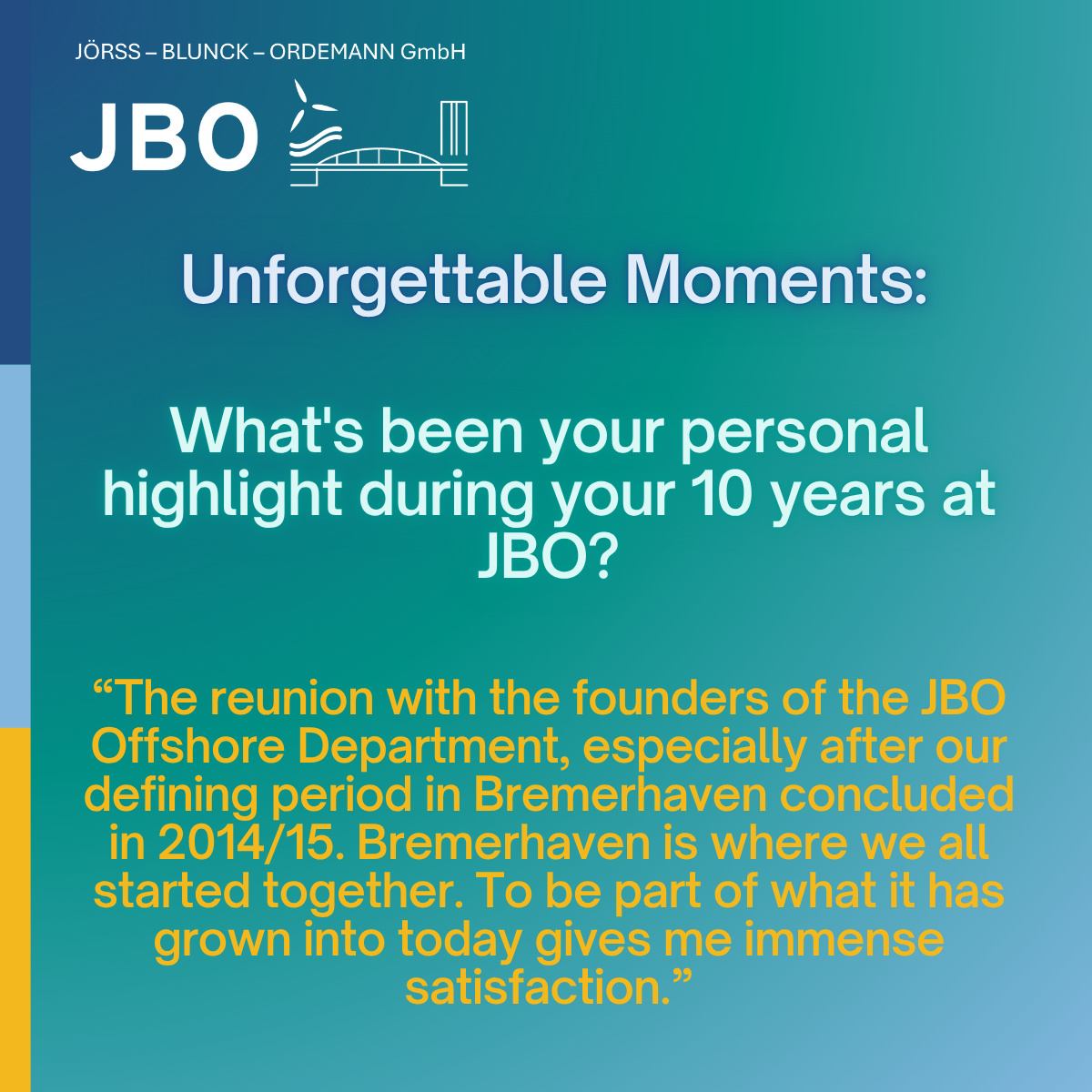 JÖRSS – BLUNCK – ORDEMANN GmbH

JBO

Unforgettable Moments:

What's been your personal highlight during your 10 years at JBO?

“The reunion with the founders of the JBO Offshore Department, especially after our defining period in Bremerhaven concluded in 2014/15. Bremerhaven is where we all started together. To be part of what it has grown into today gives me immense satisfaction.”